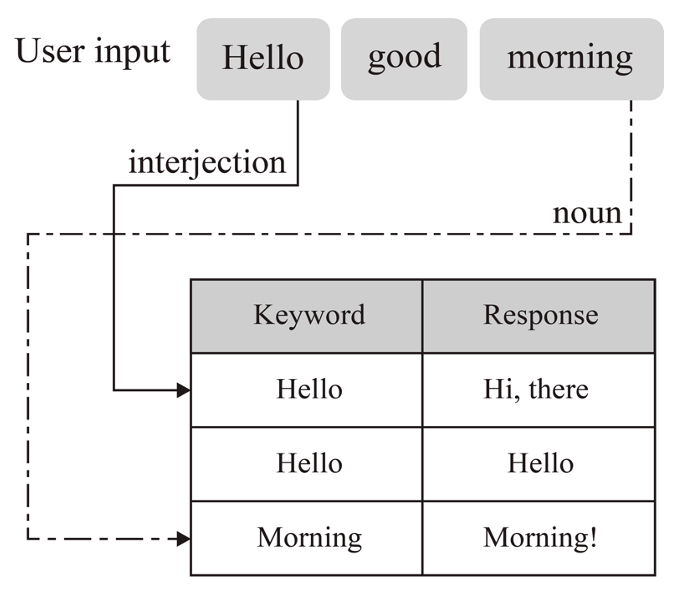 User input Hello good morning

interjection

noun

| Keyword | Response |
|---|---|
| Hello | Hi, there |
| Hello | Hello |
| Morning | Morning! |